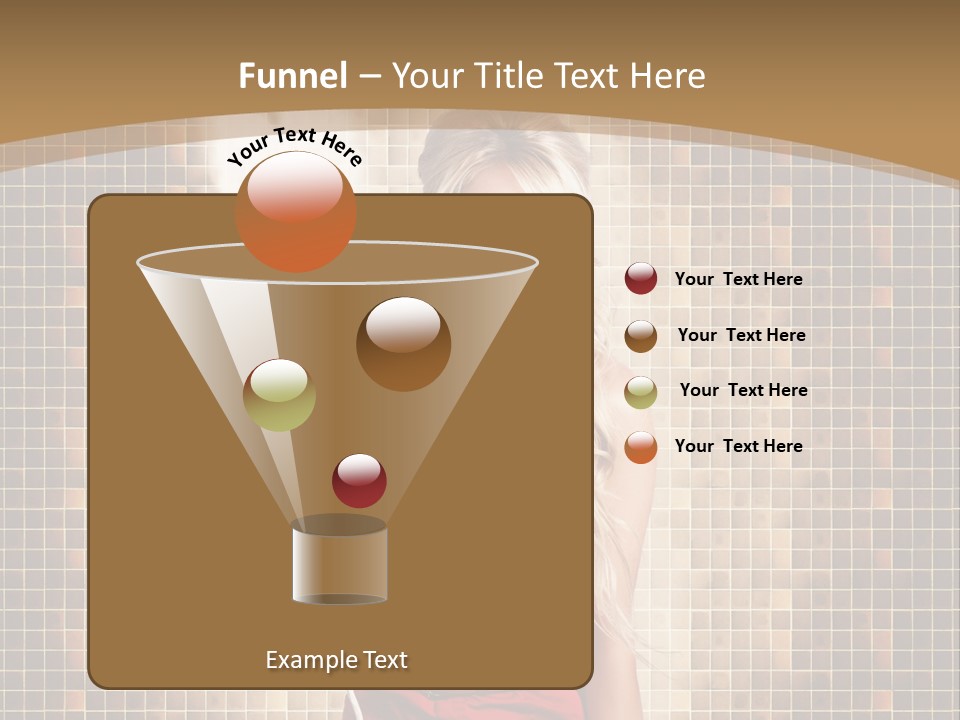 Funnel – Your Title Text Here

Your Text Here

Your Text Here

Your Text Here

Your Text Here

Your Text Here

Example Text